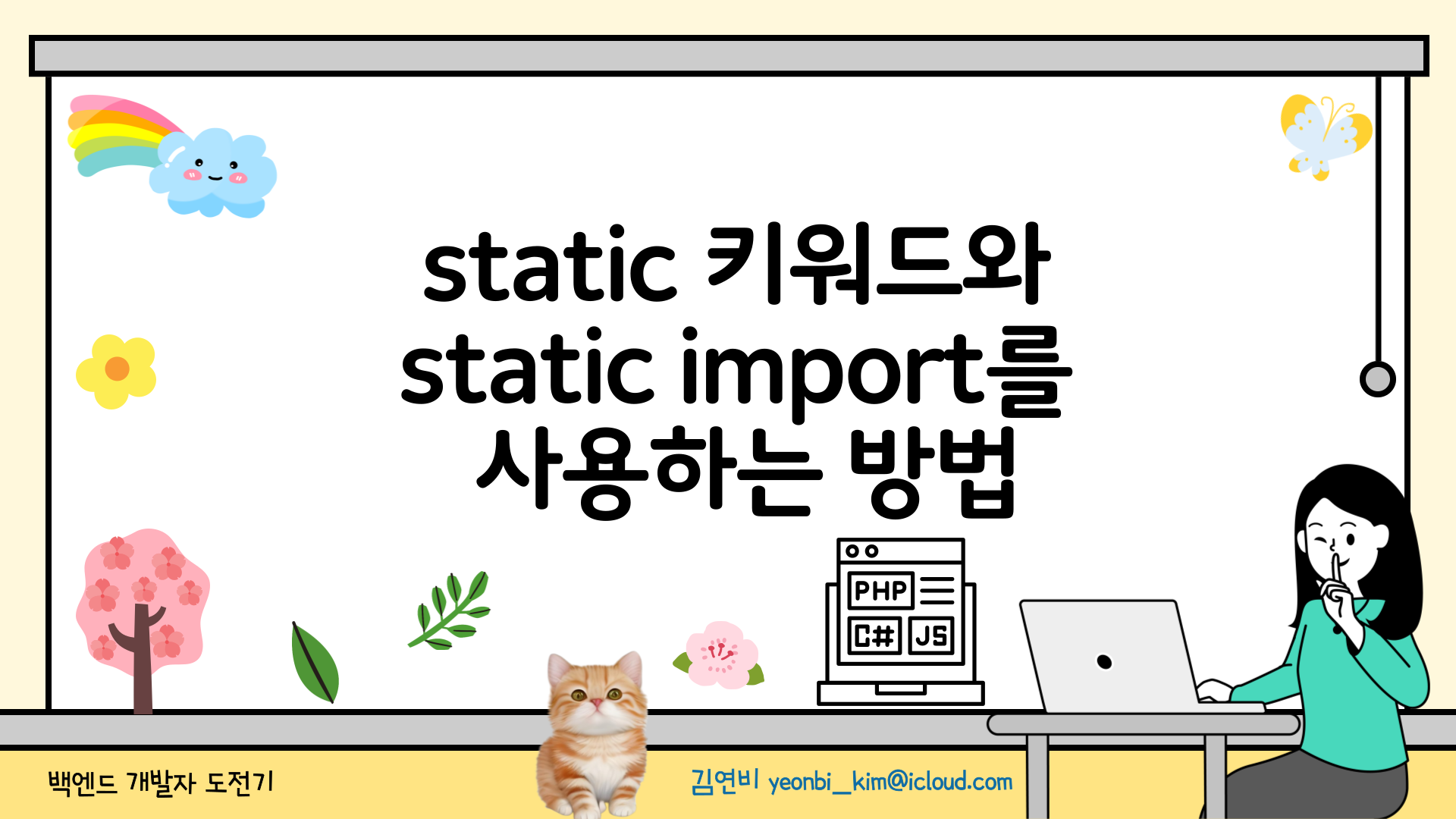 static 키워드와 static import를 사용하는 방법

PHP

C#

JS

백엔드 개발자 도전기

김연비 yeonbi_kim@icloud.com